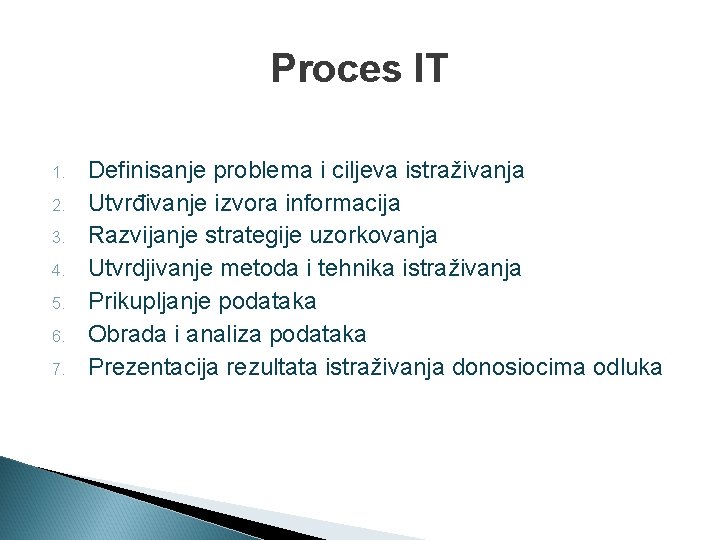 Proces IT

1. Definisanje problema i ciljeva istraživanja
2. Utvrđivanje izvora informacija
3. Razvijanje strategije uzorkovanja
4. Utvrdjivanje metoda i tehnika istraživanja
5. Prikupljanje podataka
6. Obrada i analiza podataka
7. Prezentacija rezultata istraživanja donosiocima odluka